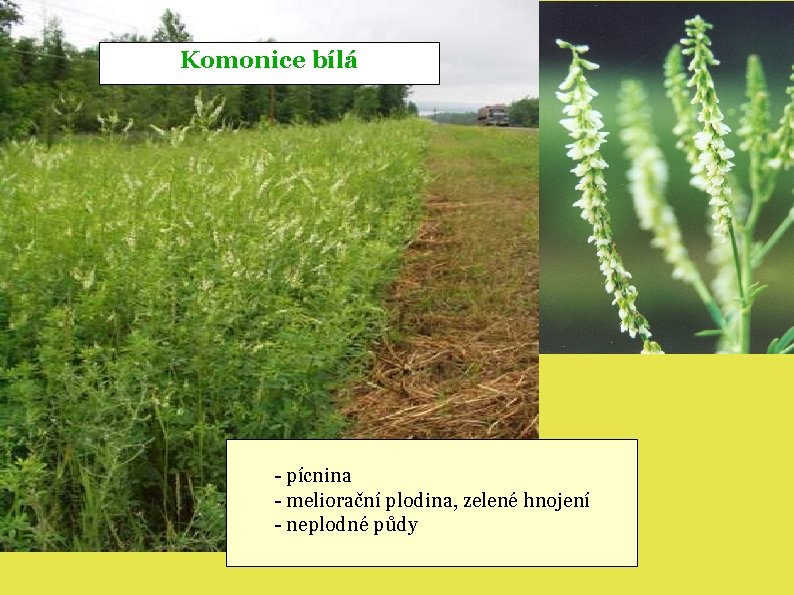 Komonice bílá

- pícnina
- meliorační plodina, zelené hnojení
- neplodné půdy